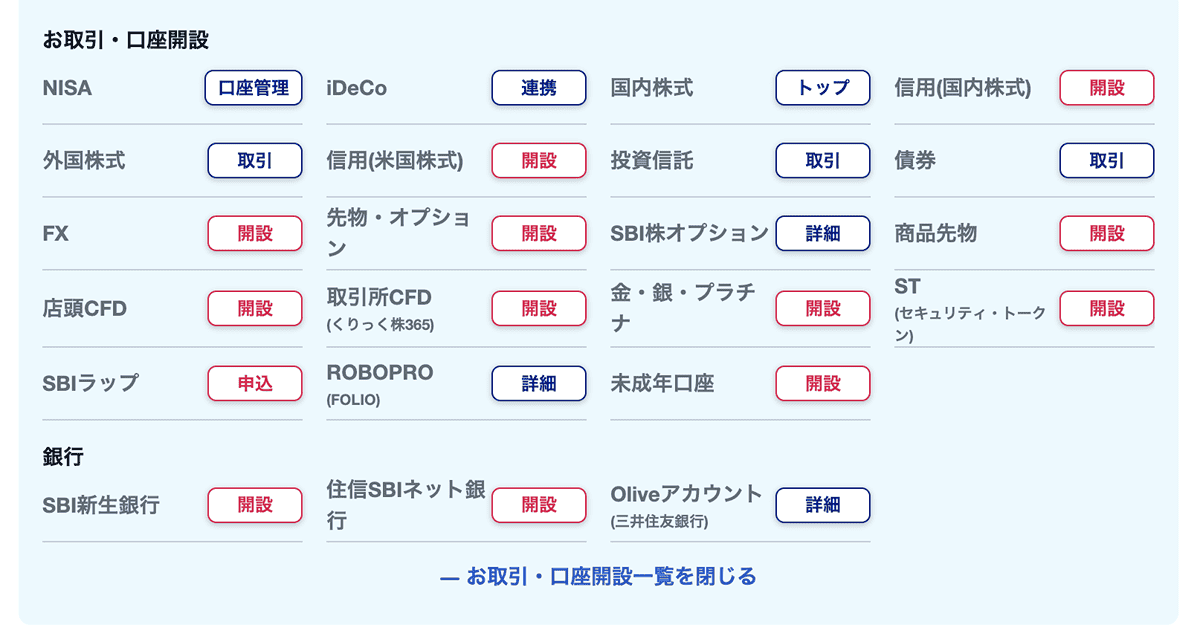 お取引・口座開設

NISA 口座管理
iDeCo 連携
国内株式 トップ
信用(国内株式) 開設

外国株式 取引
信用(米国株式) 開設
投資信託 取引
債券 取引

FX 開設
先物・オプション 開設
SBI株オプション 詳細
商品先物 開設

店頭CFD 開設
取引所CFD (くりっく株365) 開設
金・銀・プラチナ 開設
ST (セキュリティ・トークン) 開設

SBIラップ 申込
ROBOPRO (FOLIO) 詳細
未成年口座 開設

銀行

SBI新生銀行 開設
住信SBIネット銀行 開設
Oliveアカウント (三井住友銀行) 詳細

— お取引・口座開設一覧を閉じる